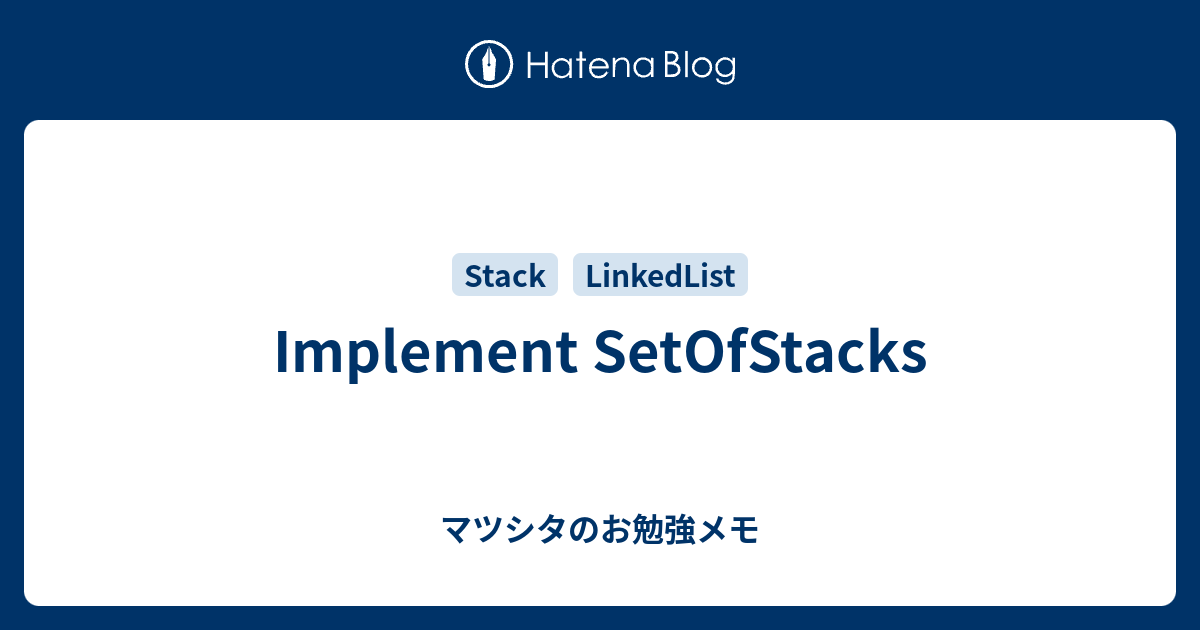 Hatena Blog

Stack LinkedList

Implement SetOfStacks

マツシタのお勉強メモ